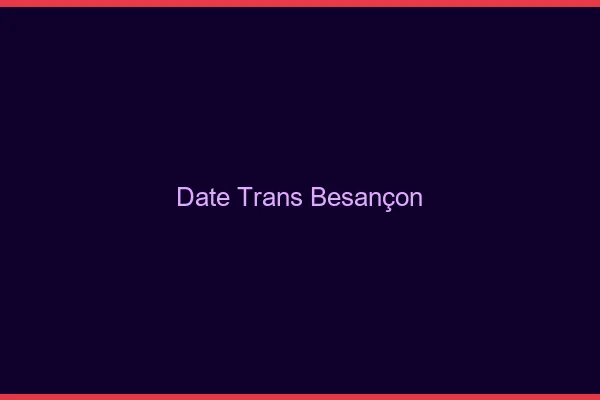 Date Trans Besançon